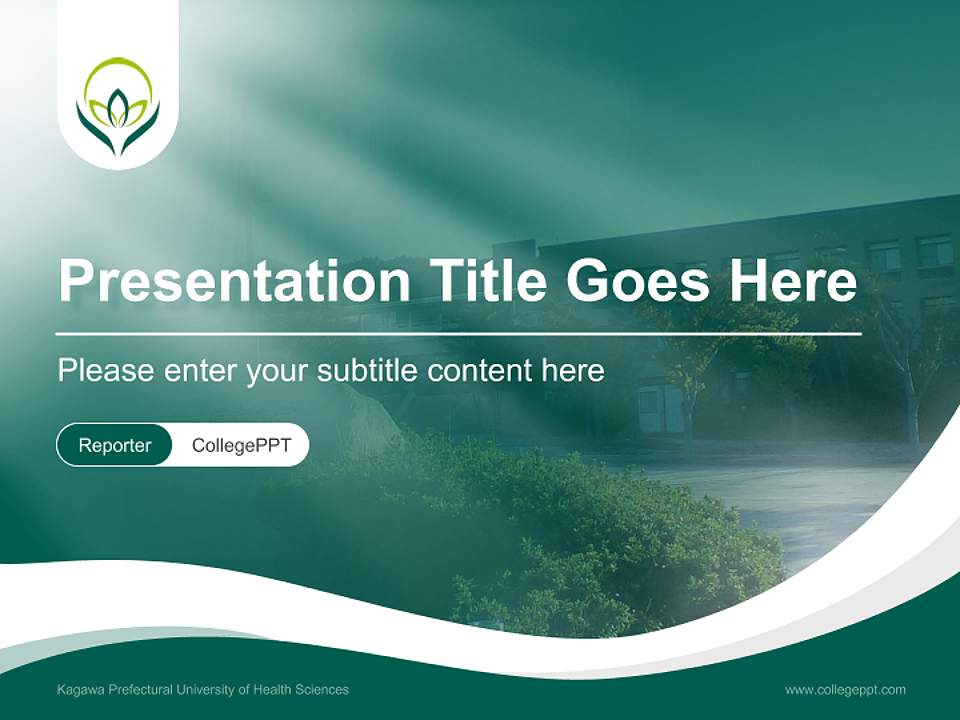 Presentation Title Goes Here

Please enter your subtitle content here

Reporter CollegePPT

Kagawa Prefectural University of Health Sciences

www.collegeppt.com